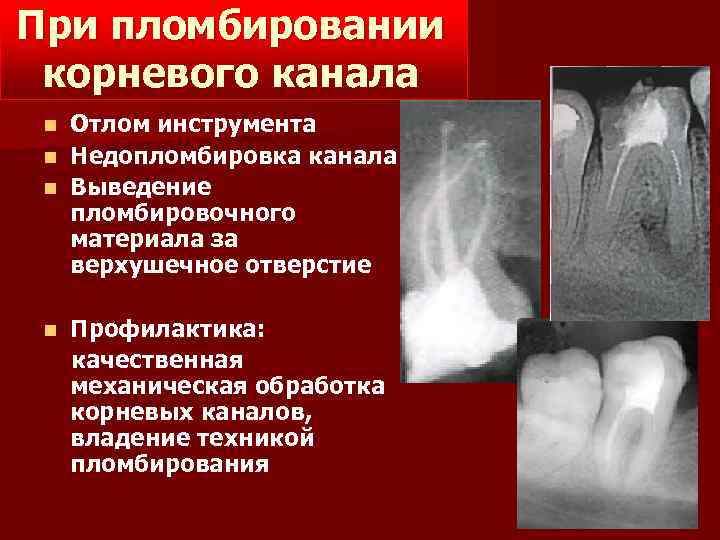 При пломбировании корневого канала

- Отлом инструмента
- Недопломбировка канала
- Выведение пломбировочного материала за верхушечное отверстие

- Профилактика:

качественная механическая обработка корневых каналов, владение техникой пломбирования